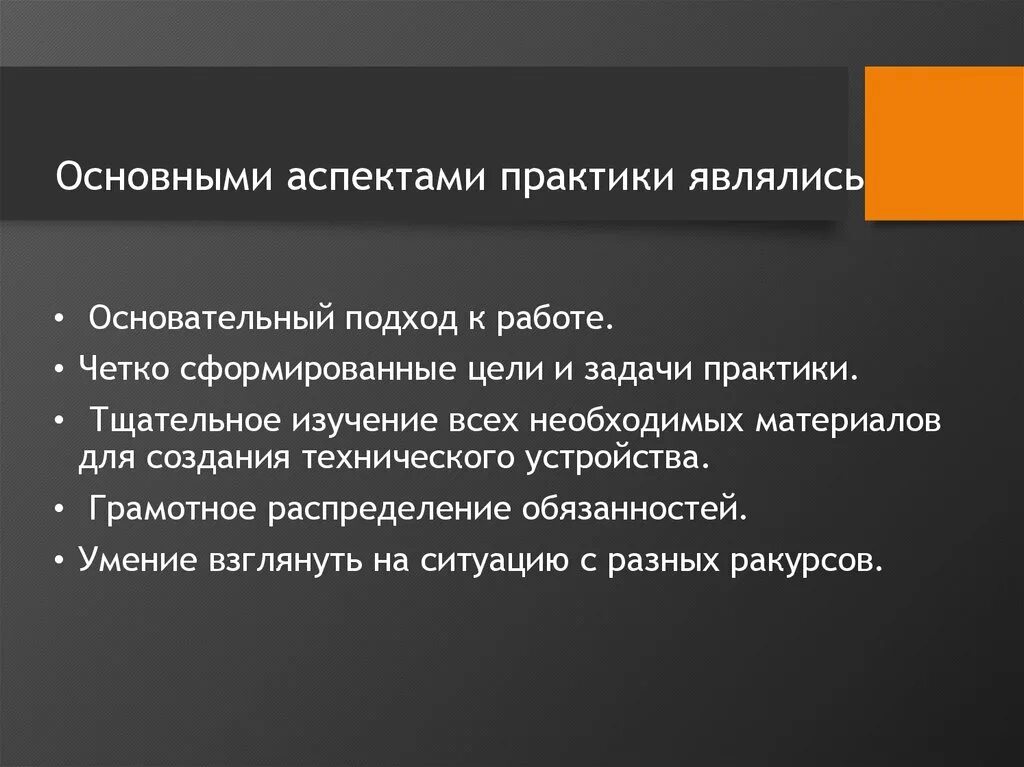 Основными аспектами практики являлись

• Основательный подход к работе.
• Четко сформированные цели и задачи практики.
• Тщательное изучение всех необходимых материалов для создания технического устройства.
• Грамотное распределение обязанностей.
• Умение взглянуть на ситуацию с разных ракурсов.